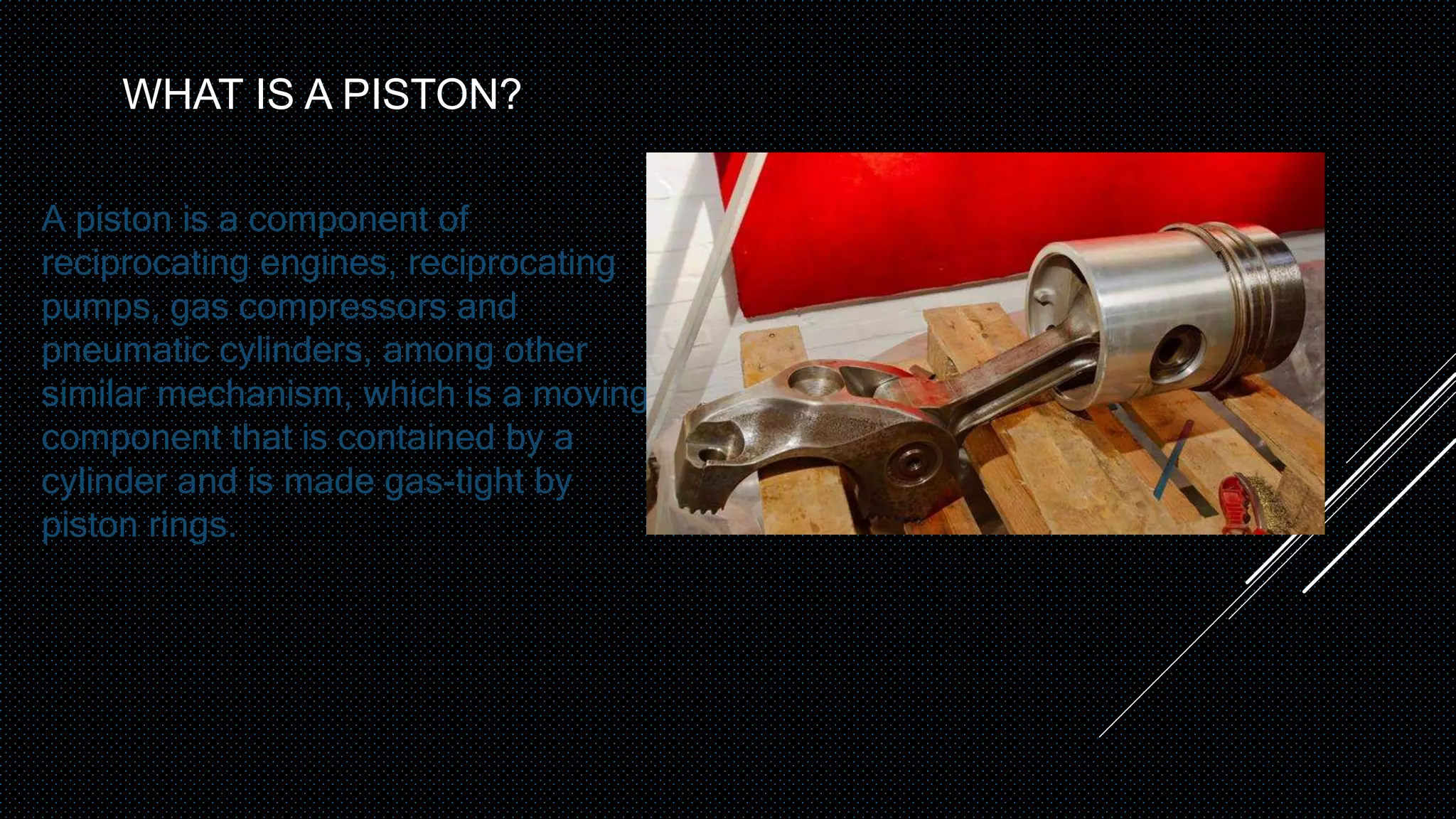 WHAT IS A PISTON?

A piston is a component of reciprocating engines, reciprocating pumps, gas compressors and pneumatic cylinders, among other similar mechanism, which is a moving component that is contained by a cylinder and is made gas-tight by piston rings.